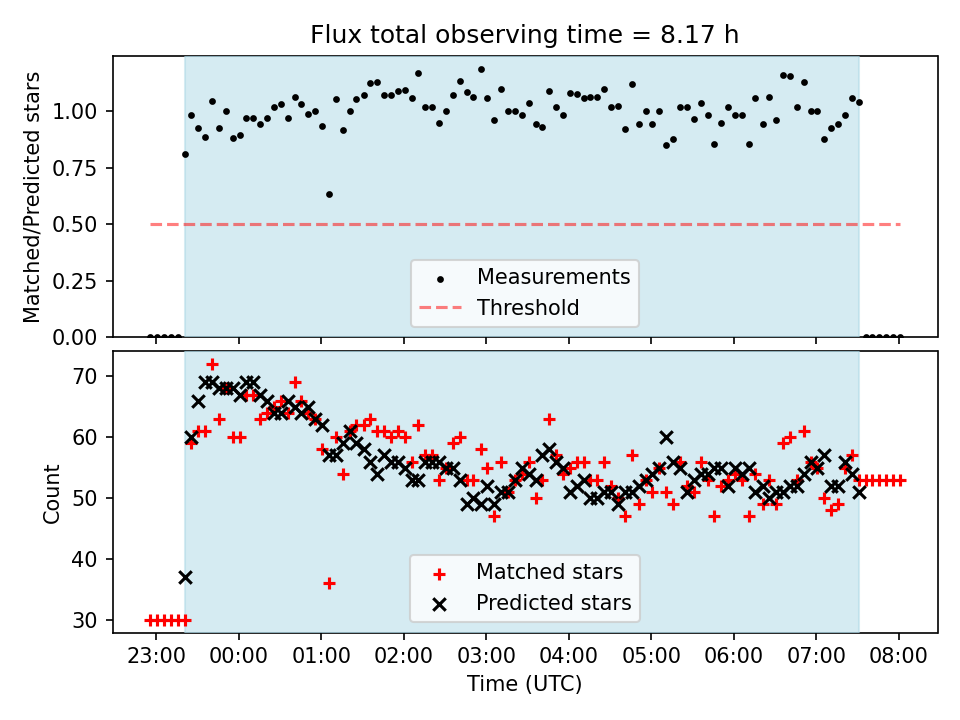 Flux total observing time = 8.17 h

Matched/Predicted stars

1.00
0.75
0.50
0.25
0.00

Measurements
Threshold

Count

70
60
50
40
30

Matched stars
Predicted stars

23:00 00:00 01:00 02:00 03:00 04:00 05:00 06:00 07:00 08:00

Time (UTC)